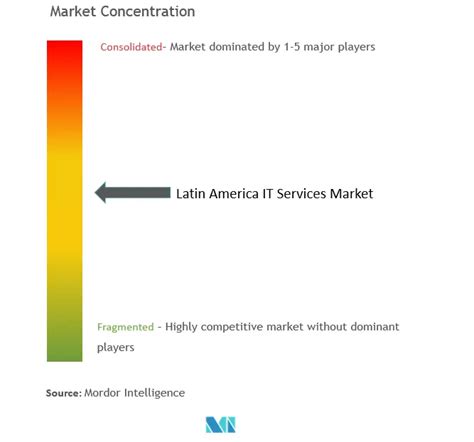 Market Concentration

Consolidated- Market dominated by 1-5 major players

Latin America IT Services Market

Fragmented - Highly competitive market without dominant players

Source: Mordor Intelligence